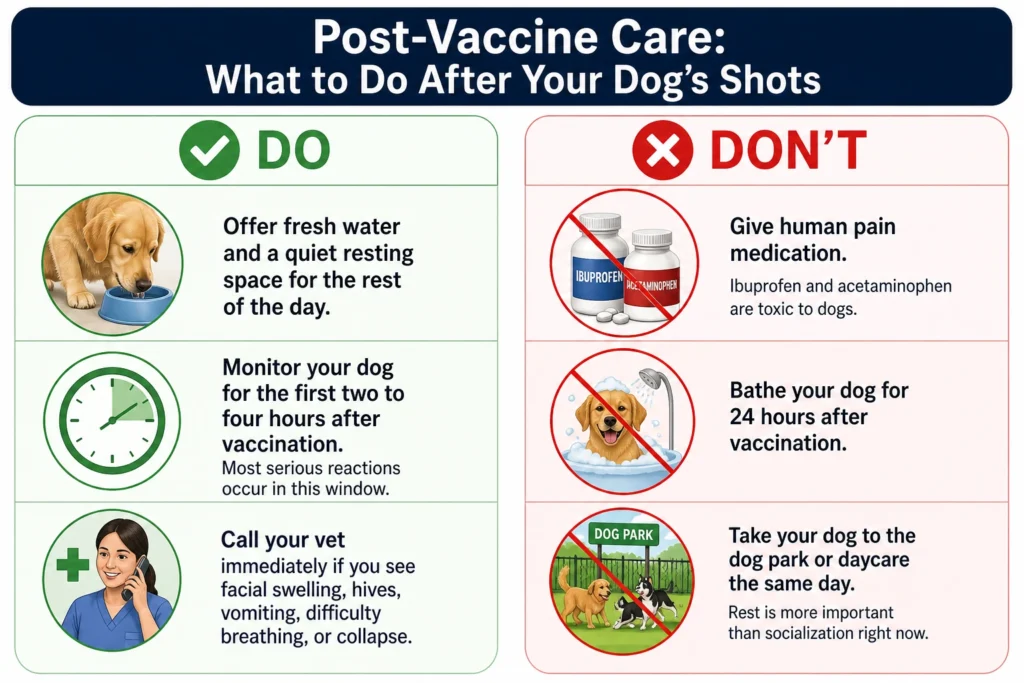 Post-Vaccine Care:
What to Do After Your Dog's Shots

DO

Offer fresh water and a quiet resting space for the rest of the day.

Monitor your dog for the first two to four hours after vaccination.
Most serious reactions occur in this window.

Call your vet immediately if you see facial swelling, hives, vomiting, difficulty breathing, or collapse.

DON'T

IBUPROFEN
ACETAMINOPHEN

Give human pain medication.
Ibuprofen and acetaminophen are toxic to dogs.

Bathe your dog for 24 hours after vaccination.

DOG PARK

Take your dog to the dog park or daycare the same day.
Rest is more important than socialization right now.